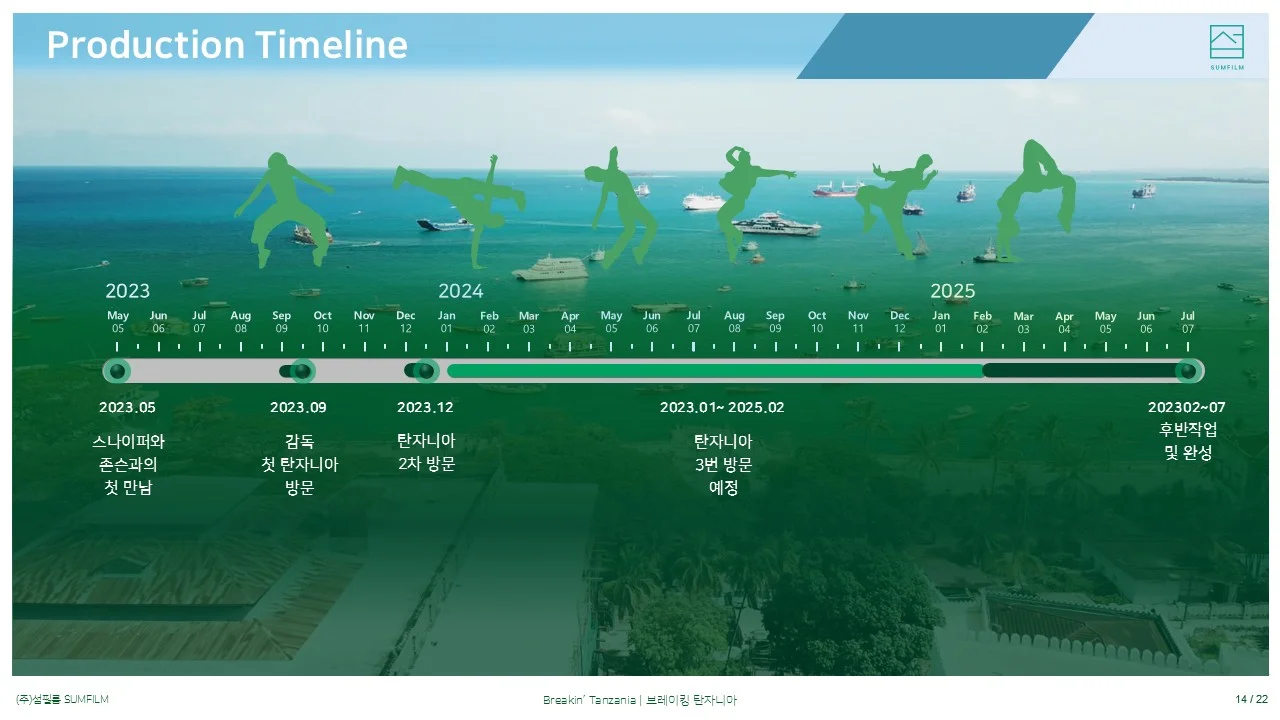 Production Timeline

SUMFILM

2023 2024 2025

May 05 Jun 06 Jul 07 Aug 08 Sep 09 Oct 10 Nov 11 Dec 12 Jan 01 Feb 02 Mar 03 Apr 04 May 05 Jun 06 Jul 07 Aug 08 Sep 09 Oct 10 Nov 11 Dec 12 Jan 01 Feb 02 Mar 03 Apr 04 May 05 Jun 06 Jul 07

2023.05
스나이퍼와
존슨과의
첫 만남

2023.09
감독
첫 탄자니아
방문

2023.12
탄자니아
2차 방문

2023.01~ 2025.02
탄자니아
3번 방문
예정

202302~07
후반작업
및 완성

(주)섬필름 SUMFILM

Breakin' Tanzania | 브레이킹 탄자니아

14 / 22